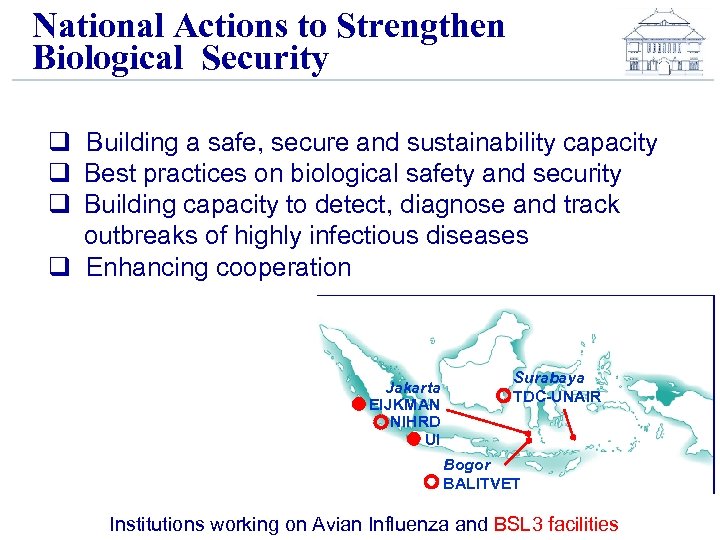 National Actions to Strengthen Biological Security

❑ Building a safe, secure and sustainability capacity
❑ Best practices on biological safety and security
❑ Building capacity to detect, diagnose and track outbreaks of highly infectious diseases
❑ Enhancing cooperation

Jakarta
EIJKMAN
NIHRD
UI

Surabaya
TDC-UNAIR

Bogor
BALITVET

Institutions working on Avian Influenza and BSL3 facilities